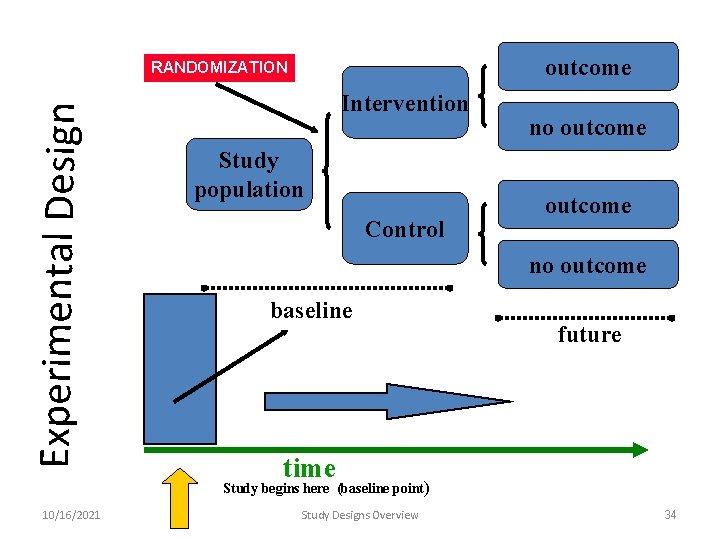 Experimental Design

RANDOMIZATION

Study population

Intervention

Control

outcome

no outcome

outcome

no outcome

baseline

future

time

Study begins here (baseline point)

10/16/2021

Study Designs Overview

34